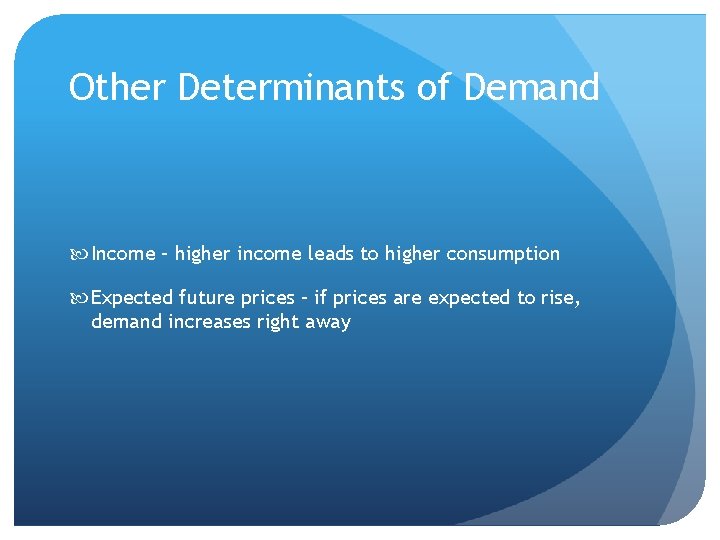 Other Determinants of Demand

Income – higher income leads to higher consumption

Expected future prices – if prices are expected to rise, demand increases right away